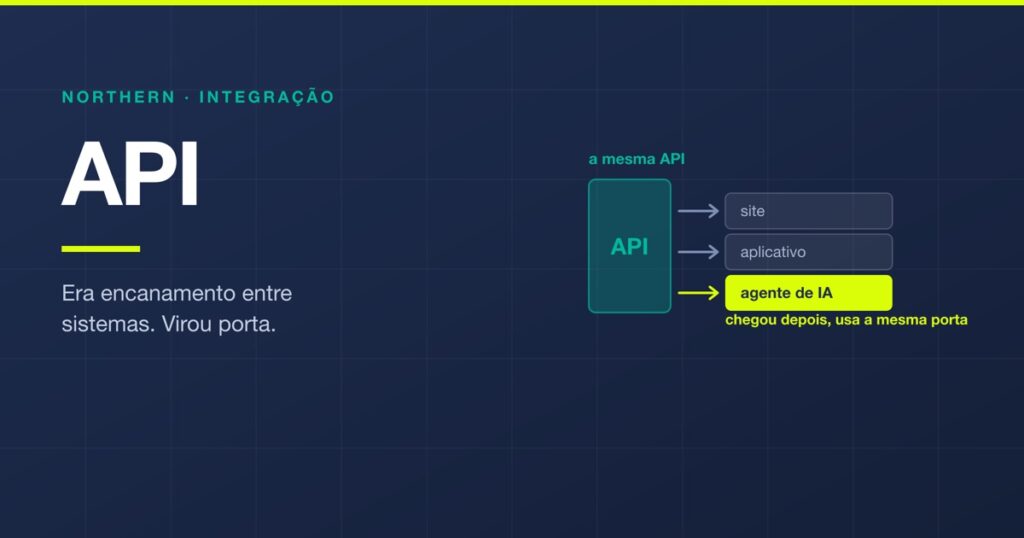 NORTHERN · INTEGRAÇÃO

API

Era encanamento entre sistemas. Virou porta.

a mesma API

API

site

aplicativo

agente de IA

chegou depois, usa a mesma porta